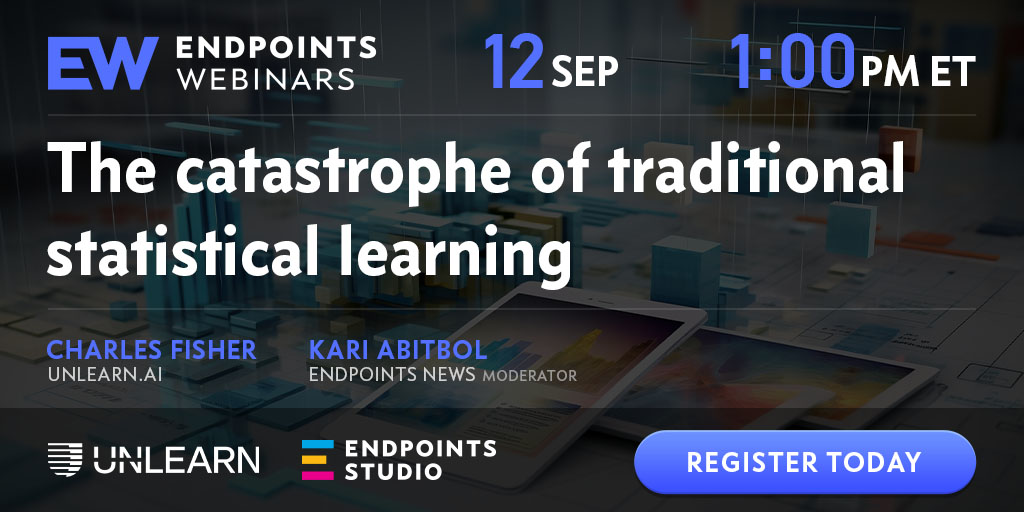 EW ENDPOINTS WEBINARS

12 SEP

1:00 PM ET

The catastrophe of traditional statistical learning

CHARLES FISHER
UNLEARN.AI

KARI ABITBOL
ENDPOINTS NEWS MODERATOR

UNLEARN

ENDPOINTS STUDIO

REGISTER TODAY